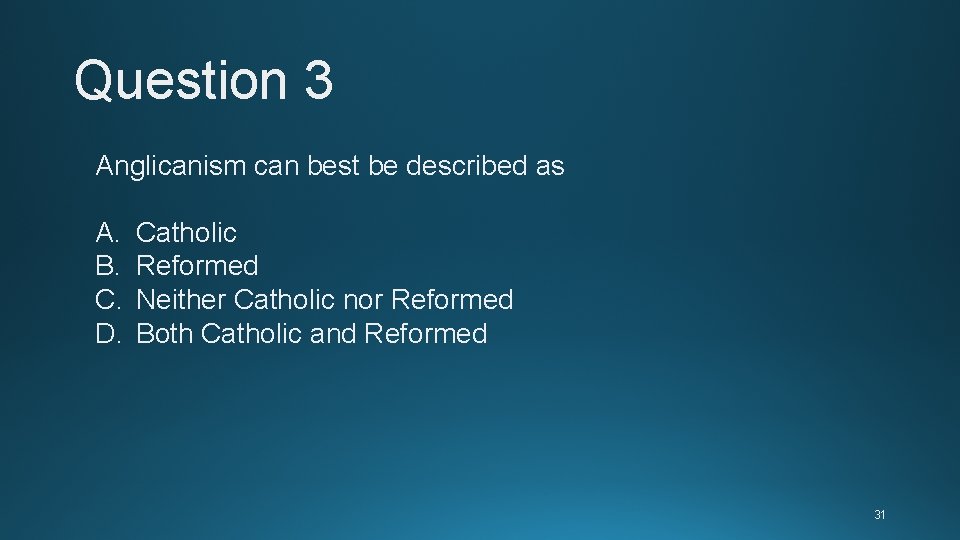 Question 3

Anglicanism can best be described as

A. Catholic
B. Reformed
C. Neither Catholic nor Reformed
D. Both Catholic and Reformed

31